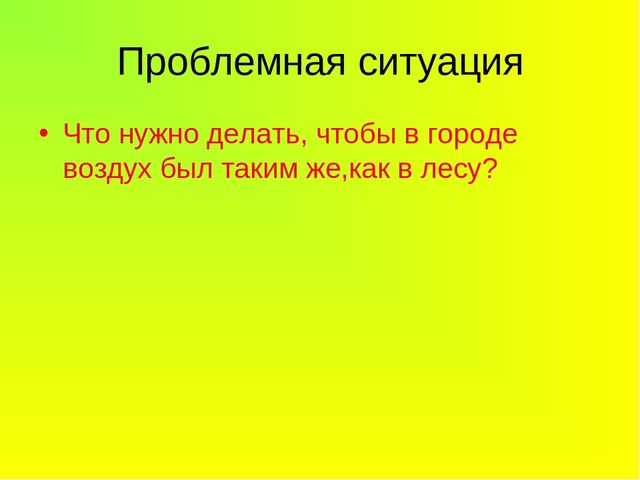 Проблемная ситуация

• Что нужно делать, чтобы в городе воздух был таким же,как в лесу?